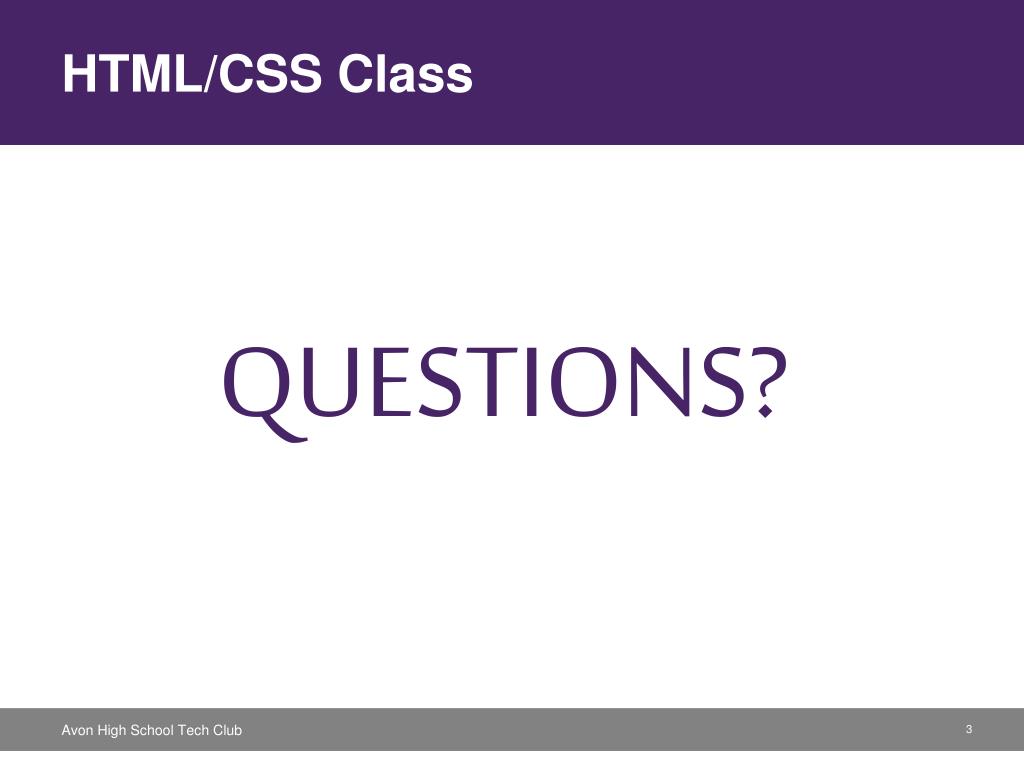 HTML/CSS Class

QUESTIONS?

Avon High School Tech Club

3